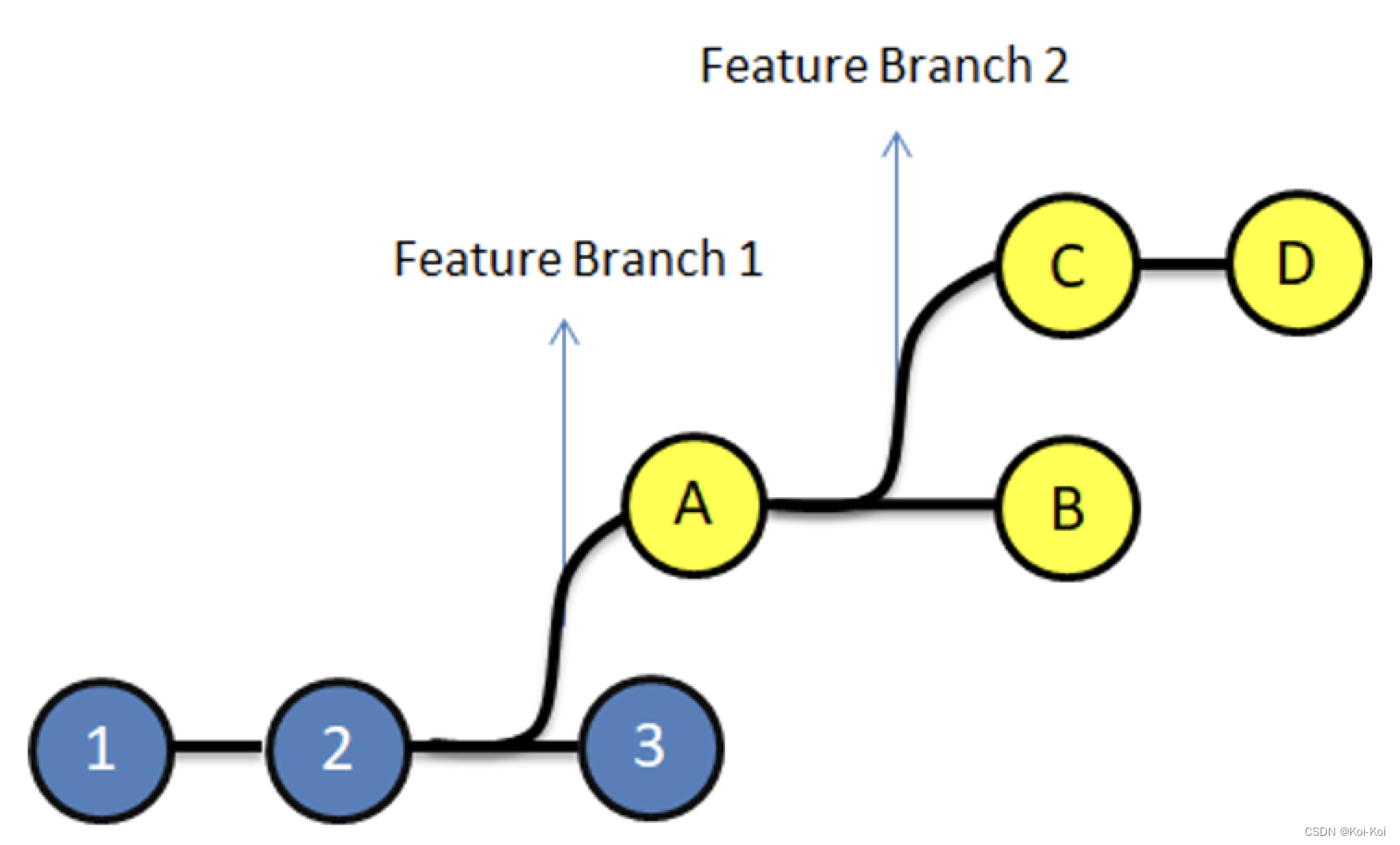 Feature Branch 2

Feature Branch 1

C

D

A

B

1

2

3

CSDN @Koi-Koi